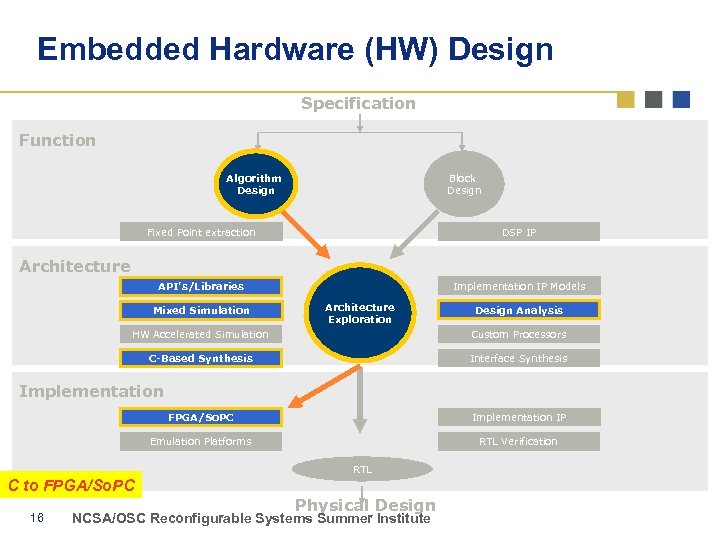 Embedded Hardware (HW) Design

Specification

Function

Algorithm Design

Block Design

Fixed Point extraction

DSP IP

Architecture

API's/Libraries

Mixed Simulation

HW Accelerated Simulation

C-Based Synthesis

Architecture Exploration

Implementation IP Models

Design Analysis

Custom Processors

Interface Synthesis

Implementation

FPGA/SoPC

Emulation Platforms

Implementation IP

RTL Verification

RTL

C to FPGA/SoPC

Physical Design

16 NCSA/OSC Reconfigurable Systems Summer Institute